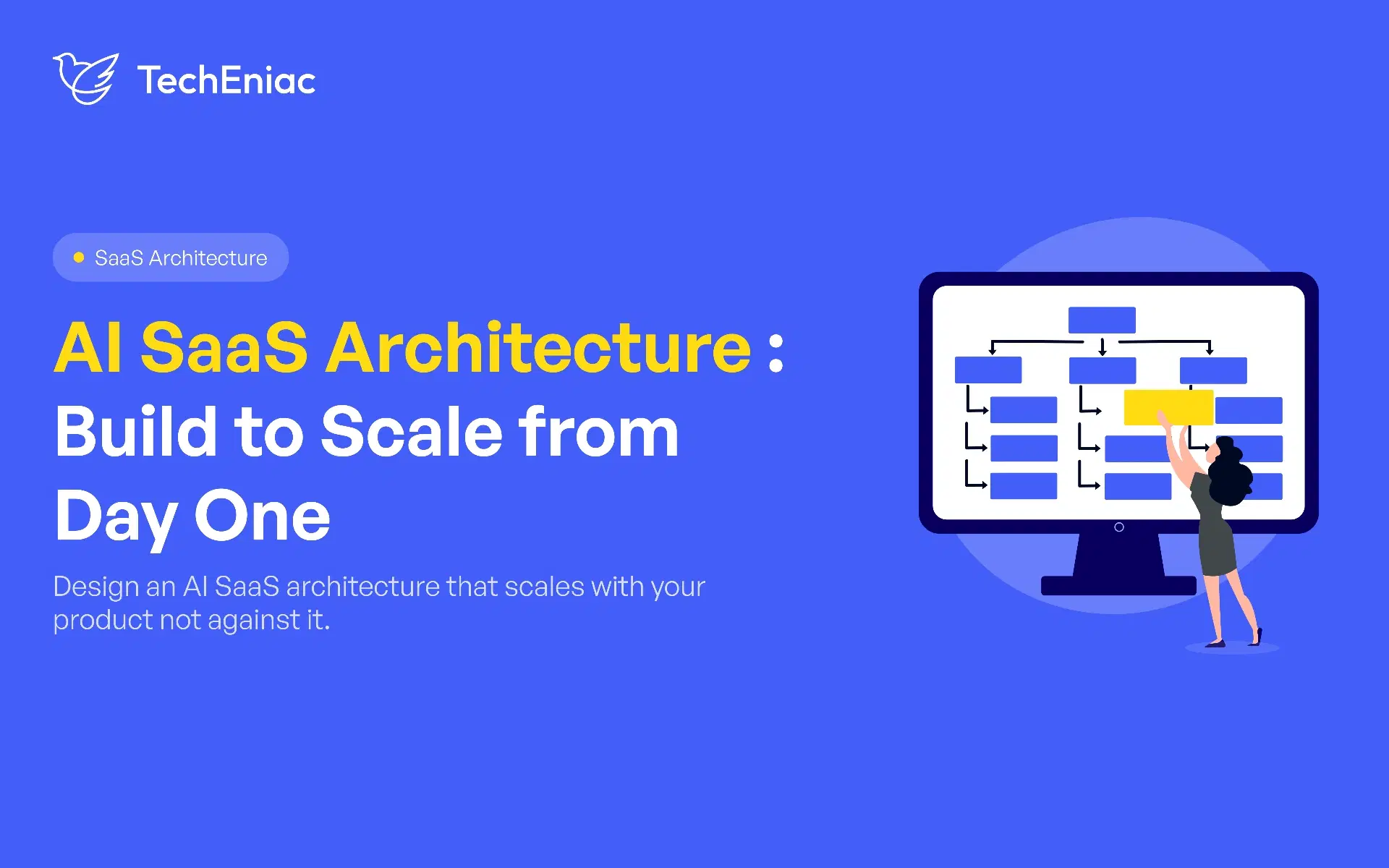 TechEniac

SaaS Architecture

AI SaaS Architecture : Build to Scale from Day One

Design an AI SaaS architecture that scales with your product not against it.